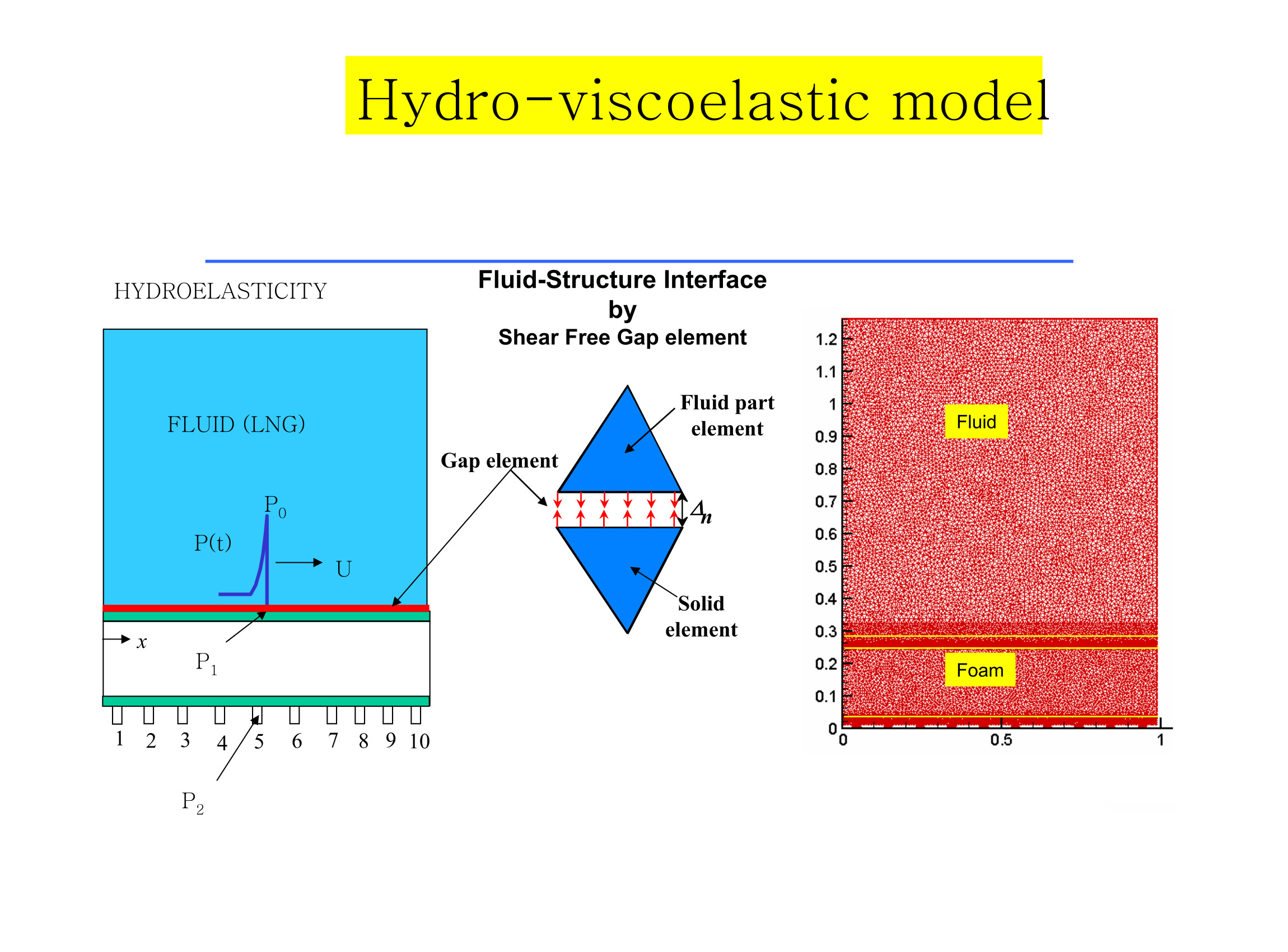 Hydro-viscoelastic model

HYDROELASTICITY

FLUID (LNG)

$P_0$

P(t)

U

$x$

$P_1$

1 2 3 4 5 6 7 8 9 10

$P_2$

Fluid-Structure Interface
by
Shear Free Gap element

Fluid part element

Gap element

$\Delta_n$

Solid element

1.2
1.1
1
0.9
0.8
0.7
0.6
0.5
0.4
0.3
0.2
0.1
0

Fluid

Foam

0 0.5 1